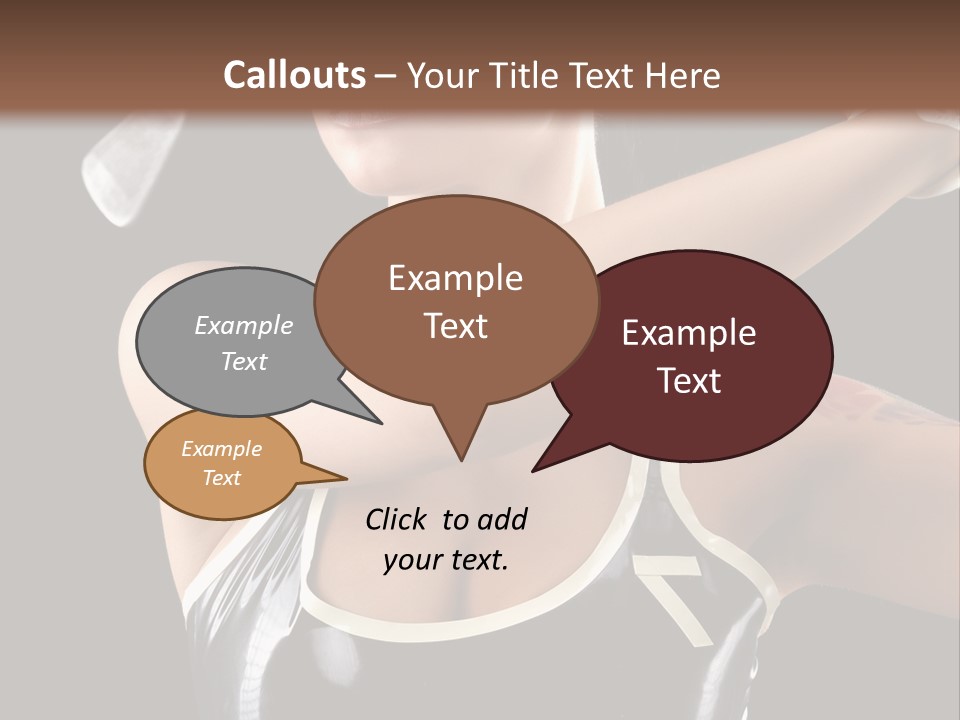 Callouts – Your Title Text Here

Example Text

Example Text

Example Text

Example Text

Click to add your text.